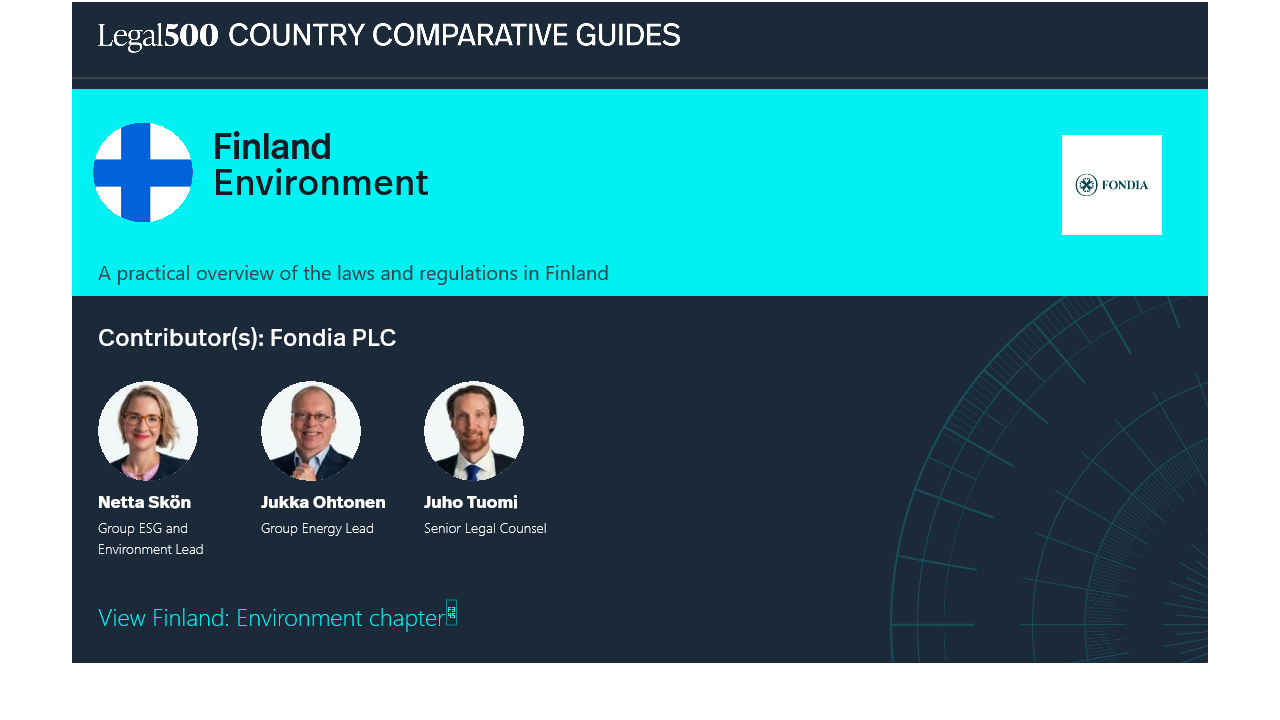 Legal500 COUNTRY COMPARATIVE GUIDES

Finland
Environment

FONDIA

A practical overview of the laws and regulations in Finland

Contributor(s): Fondia PLC

Netta Skön
Group ESG and Environment Lead

Jukka Ohtonen
Group Energy Lead

Juho Tuomi
Senior Legal Counsel

View Finland: Environment chapter